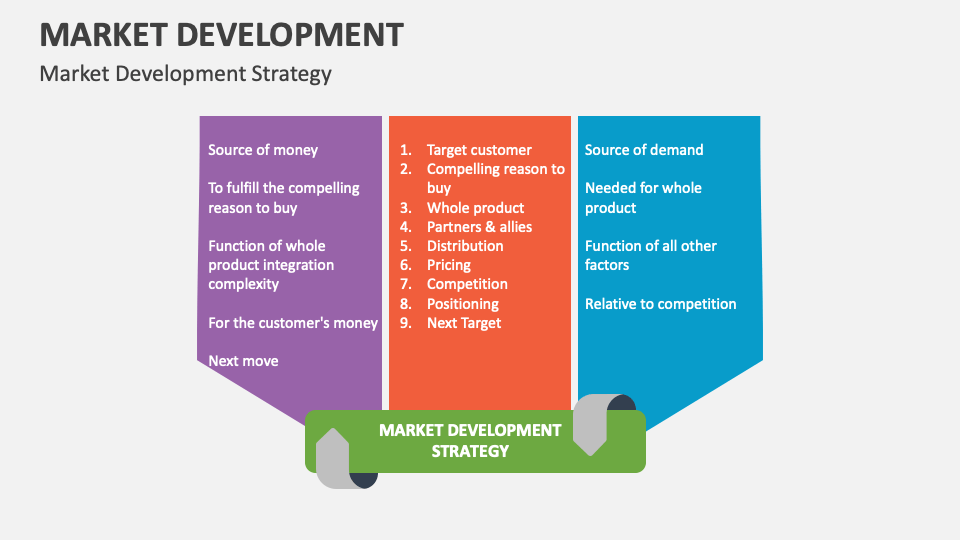 MARKET DEVELOPMENT

Market Development Strategy

Source of money

To fulfill the compelling reason to buy

Function of whole product integration complexity

For the customer's money

Next move

1. Target customer
2. Compelling reason to buy
3. Whole product
4. Partners & allies
5. Distribution
6. Pricing
7. Competition
8. Positioning
9. Next Target

Source of demand

Needed for whole product

Function of all other factors

Relative to competition

MARKET DEVELOPMENT STRATEGY